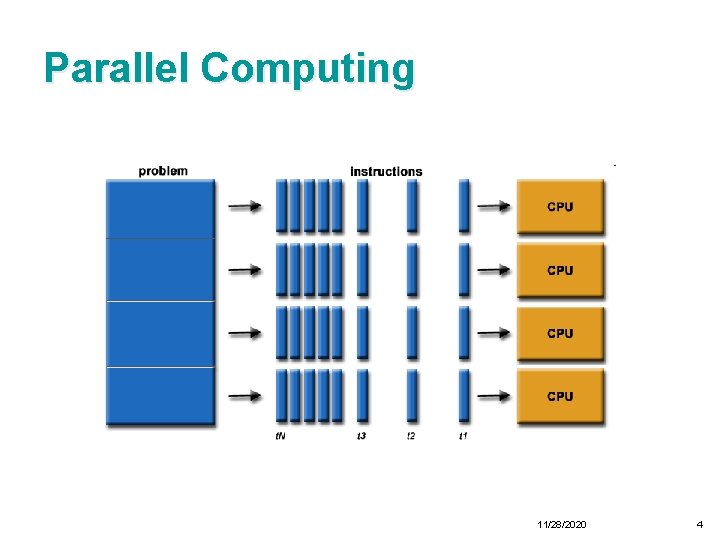 Parallel Computing

problem

instructions

CPU

CPU

CPU

CPU

tN

t3

t2

t1

11/28/2020

4